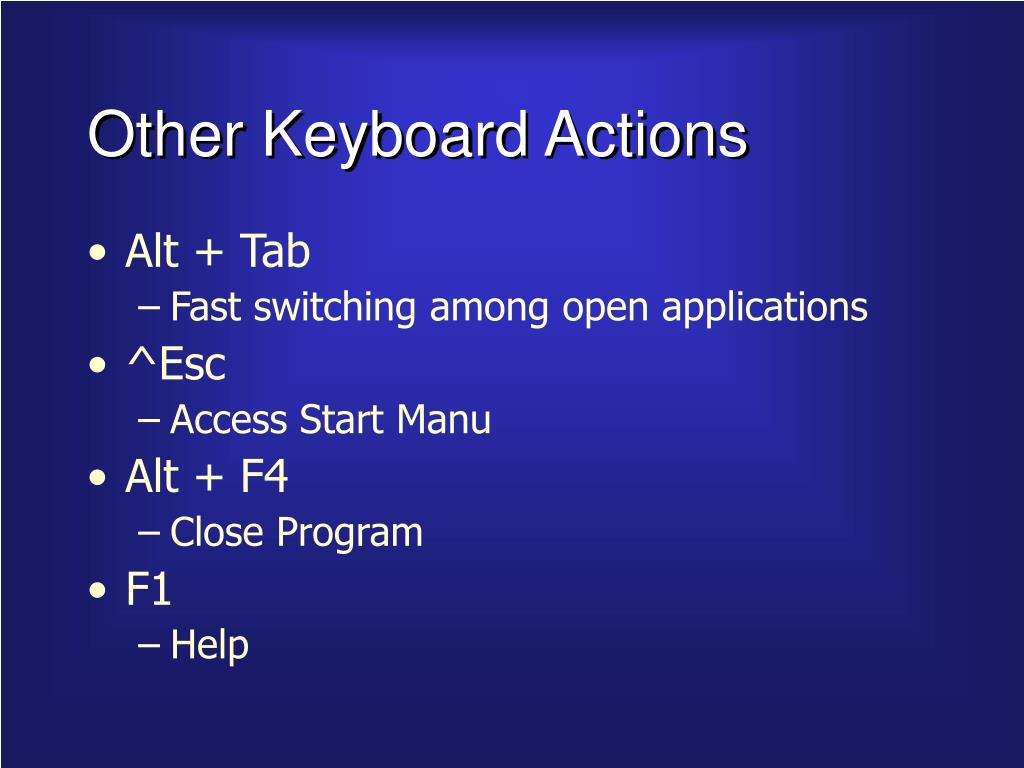 Other Keyboard Actions

• Alt + Tab
– Fast switching among open applications
• ^Esc
– Access Start Manu
• Alt + F4
– Close Program
• F1
– Help